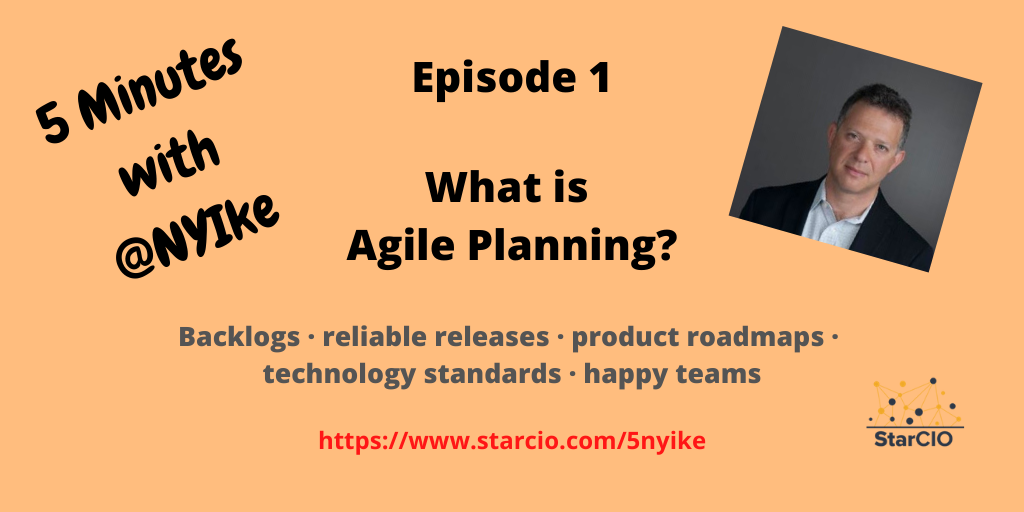 5 Minutes with @NYIke

Episode 1

What is Agile Planning?

Backlogs · reliable releases · product roadmaps · technology standards · happy teams

https://www.starcio.com/5nyike

StarCIO